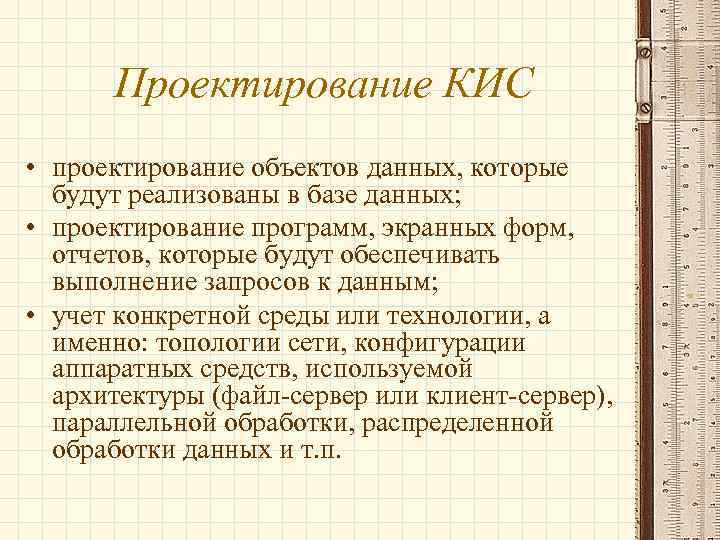 Проектирование КИС

• проектирование объектов данных, которые будут реализованы в базе данных;
• проектирование программ, экранных форм, отчетов, которые будут обеспечивать выполнение запросов к данным;
• учет конкретной среды или технологии, а именно: топологии сети, конфигурации аппаратных средств, используемой архитектуры (файл-сервер или клиент-сервер), параллельной обработки, распределенной обработки данных и т.п.